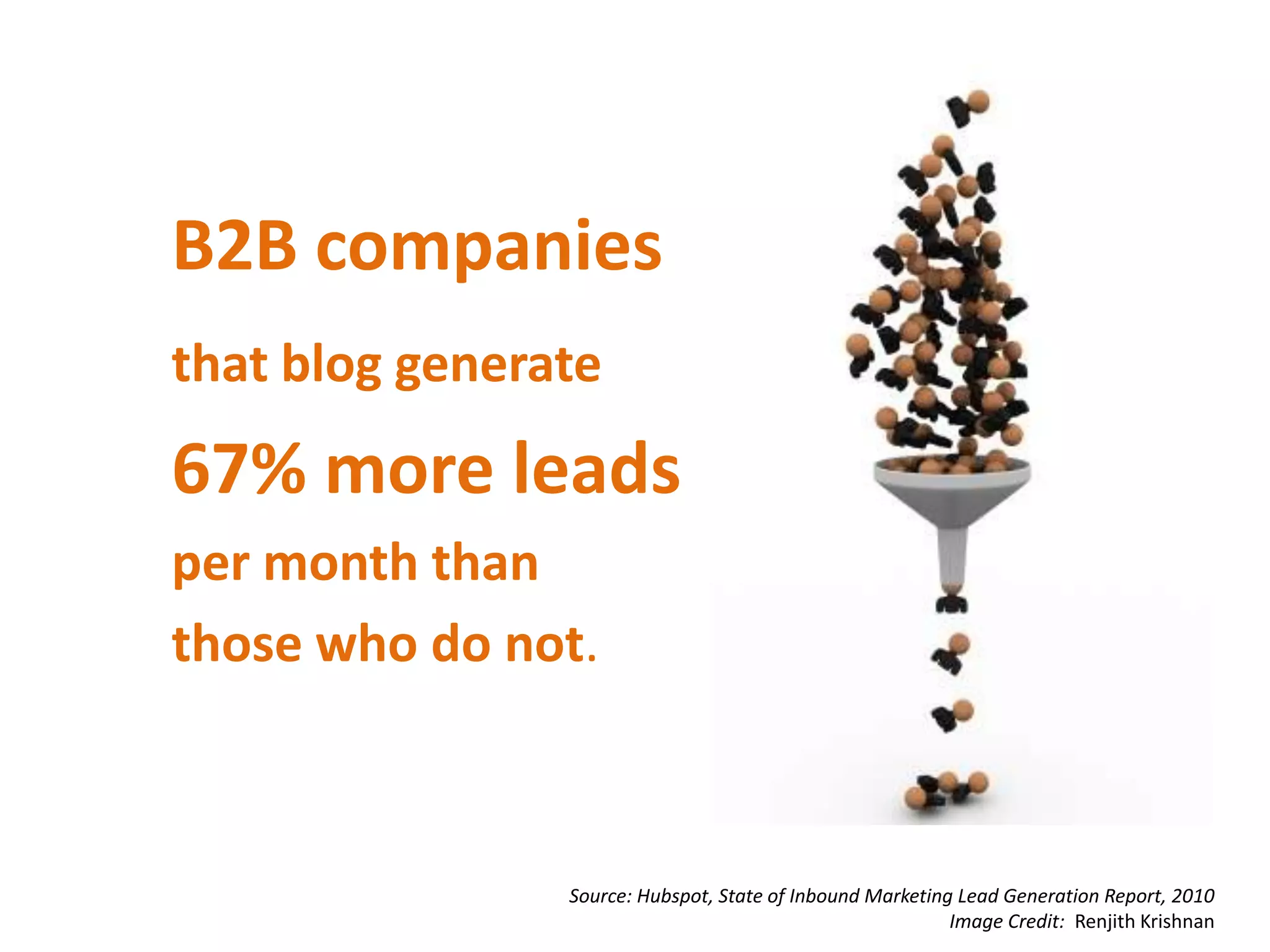 B2B companies

that blog generate

67% more leads

per month than

those who do not.

Source: Hubspot, State of Inbound Marketing Lead Generation Report, 2010
Image Credit: Renjith Krishnan